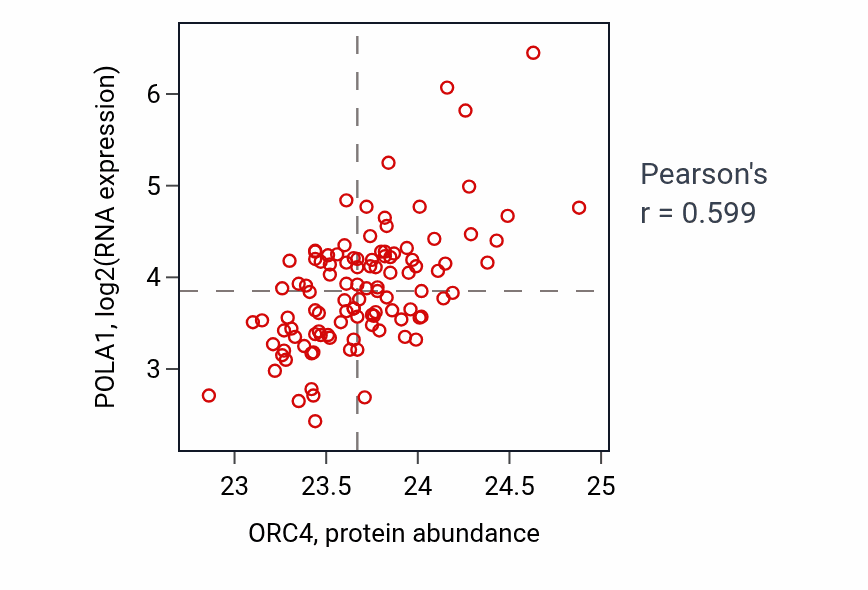 POLA1, log2(RNA expression)

6
5
4
3

23
23.5
24
24.5
25

ORC4, protein abundance

Pearson's
r = 0.599